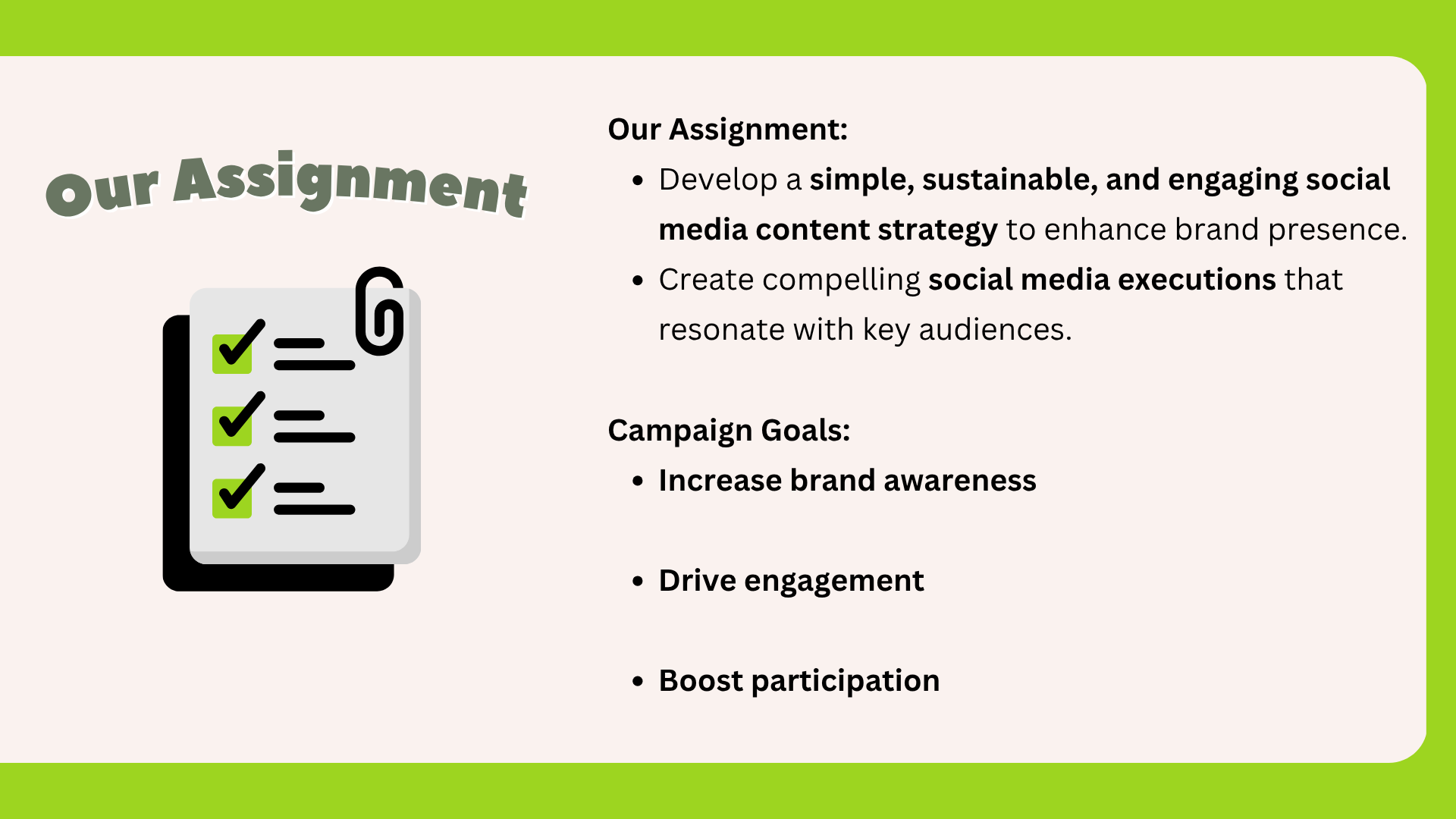 Our Assignment

Our Assignment:

• Develop a simple, sustainable, and engaging social media content strategy to enhance brand presence.
• Create compelling social media executions that resonate with key audiences.

Campaign Goals:

• Increase brand awareness
• Drive engagement
• Boost participation